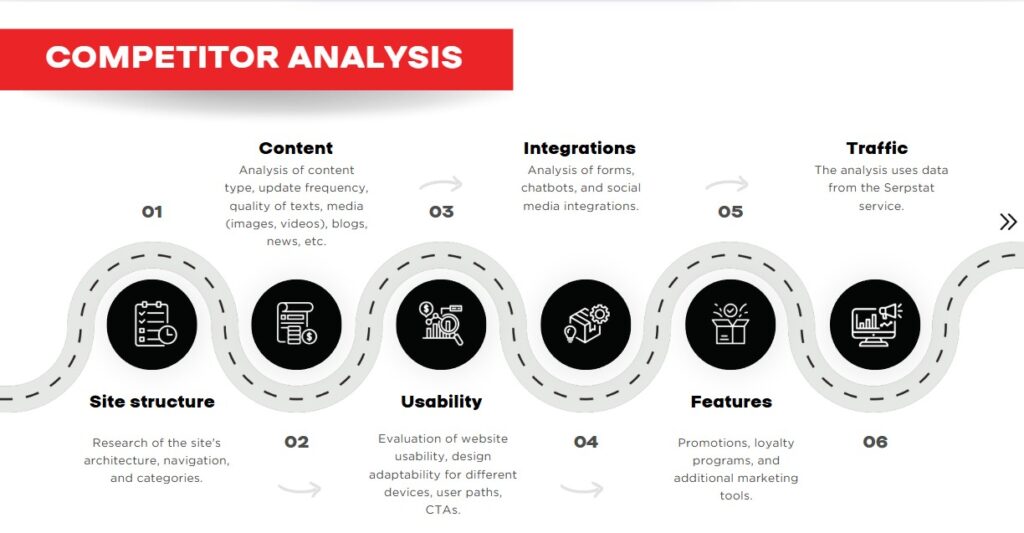 COMPETITOR ANALYSIS

01

Site structure

Research of the site's architecture, navigation, and categories.

Content

Analysis of content type, update frequency, quality of texts, media (images, videos), blogs, news, etc.

02

03

Usability

Evaluation of website usability, design adaptability for different devices, user paths, CTAs.

Integrations

Analysis of forms, chatbots, and social media integrations.

04

05

Features

Promotions, loyalty programs, and additional marketing tools.

Traffic

The analysis uses data from the Serpstat service.

06